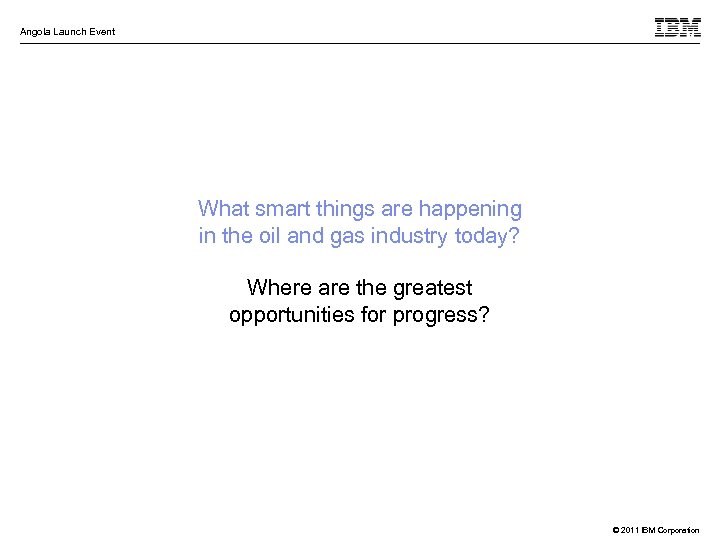 Angola Launch Event

IBM

What smart things are happening in the oil and gas industry today?

Where are the greatest opportunities for progress?

© 2011 IBM Corporation